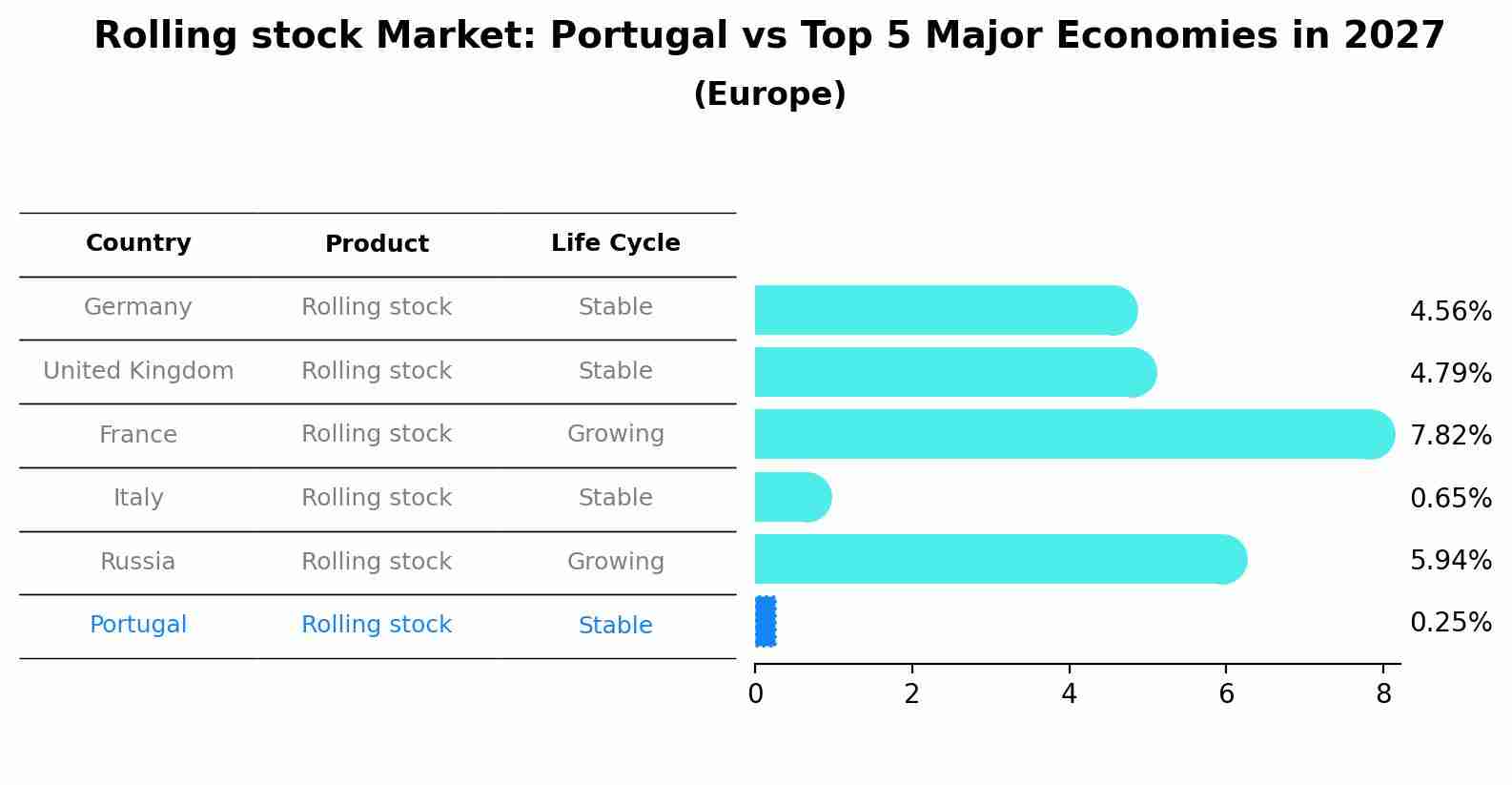 Rolling stock Market: Portugal vs Top 5 Major Economies in 2027
(Europe)

| Country | Product | Life Cycle |
|---|---|---|
| Germany | Rolling stock | Stable |
| United Kingdom | Rolling stock | Stable |
| France | Rolling stock | Growing |
| Italy | Rolling stock | Stable |
| Russia | Rolling stock | Growing |
| Portugal | Rolling stock | Stable |

4.56%
4.79%
7.82%
0.65%
5.94%
0.25%

0 2 4 6 8